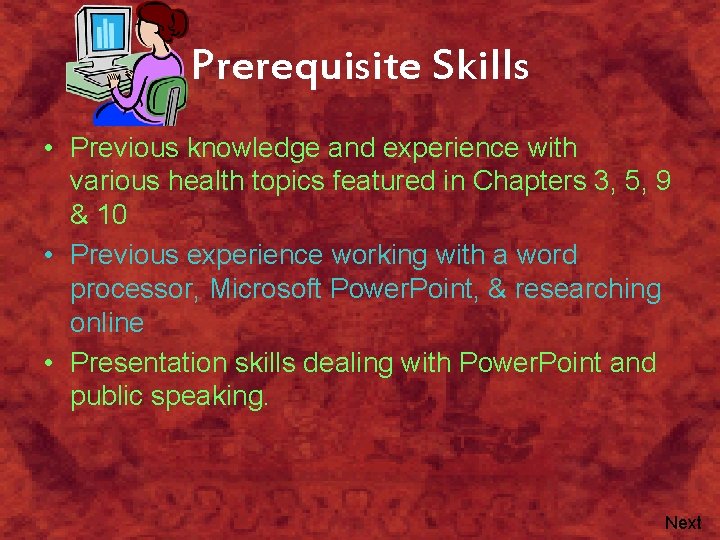 Prerequisite Skills

• Previous knowledge and experience with various health topics featured in Chapters 3, 5, 9 & 10

• Previous experience working with a word processor, Microsoft PowerPoint, & researching online

• Presentation skills dealing with PowerPoint and public speaking.

Next